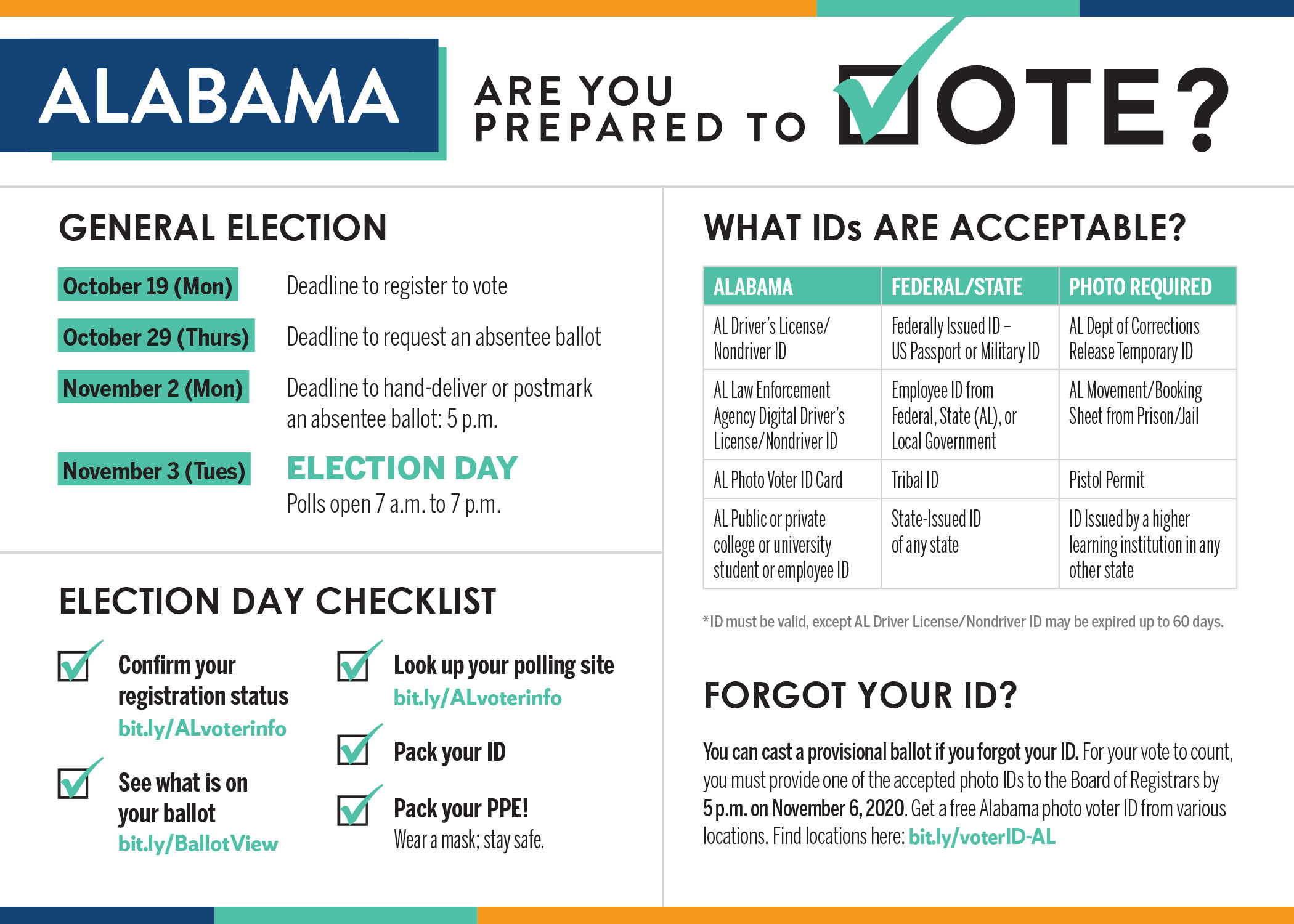 ALABAMA

ARE YOU PREPARED TO VOTE?

GENERAL ELECTION

October 19 (Mon) Deadline to register to vote

October 29 (Thurs) Deadline to request an absentee ballot

November 2 (Mon) Deadline to hand-deliver or postmark an absentee ballot: 5 p.m.

November 3 (Tues) ELECTION DAY
Polls open 7 a.m. to 7 p.m.

ELECTION DAY CHECKLIST

Confirm your registration status
bit.ly/ALvoterinfo

See what is on your ballot
bit.ly/BallotView

Look up your polling site
bit.ly/ALvoterinfo

Pack your ID

Pack your PPE!
Wear a mask; stay safe.

WHAT IDs ARE ACCEPTABLE?

| ALABAMA | FEDERAL/STATE | PHOTO REQUIRED |
|---|---|---|
| AL Driver's License/ Nondriver ID | Federally Issued ID – US Passport or Military ID | AL Dept of Corrections Release Temporary ID |
| AL Law Enforcement Agency Digital Driver's License/Nondriver ID | Employee ID from Federal, State (AL), or Local Government | AL Movement/Booking Sheet from Prison/Jail |
| AL Photo Voter ID Card | Tribal ID | Pistol Permit |
| AL Public or private college or university student or employee ID | State-Issued ID of any state | ID Issued by a higher learning institution in any other state |

*ID must be valid, except AL Driver License/Nondriver ID may be expired up to 60 days.

FORGOT YOUR ID?

You can cast a provisional ballot if you forgot your ID. For your vote to count, you must provide one of the accepted photo IDs to the Board of Registrars by 5 p.m. on November 6, 2020. Get a free Alabama photo voter ID from various locations. Find locations here: bit.ly/voterID-AL